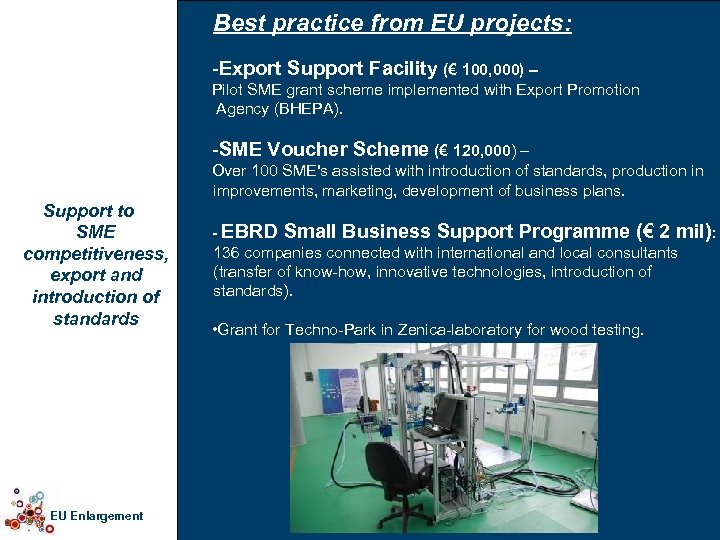 Support to SME competitiveness, export and introduction of standards

Best practice from EU projects:

-Export Support Facility (€ 100,000) – Pilot SME grant scheme implemented with Export Promotion Agency (BHEPA).

-SME Voucher Scheme (€ 120,000) – Over 100 SME's assisted with introduction of standards, production in improvements, marketing, development of business plans.

- EBRD Small Business Support Programme (€ 2 mil): 136 companies connected with international and local consultants (transfer of know-how, innovative technologies, introduction of standards).

•Grant for Techno-Park in Zenica-laboratory for wood testing.

EU Enlargement